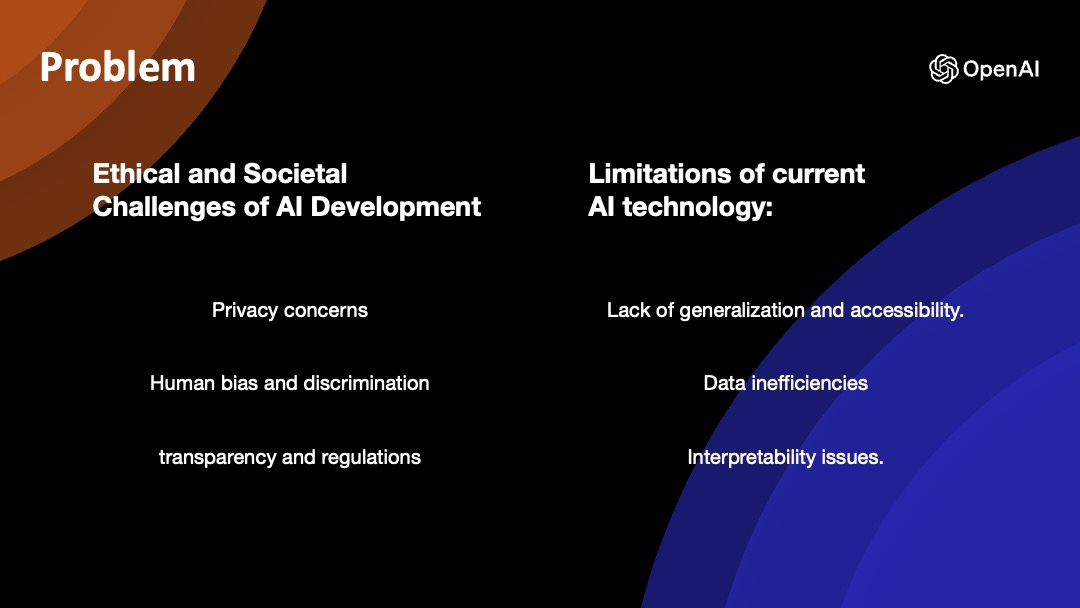 Problem

OpenAI

Ethical and Societal Challenges of AI Development

Privacy concerns

Human bias and discrimination

transparency and regulations

Limitations of current AI technology:

Lack of generalization and accessibility.

Data inefficiencies

Interpretability issues.